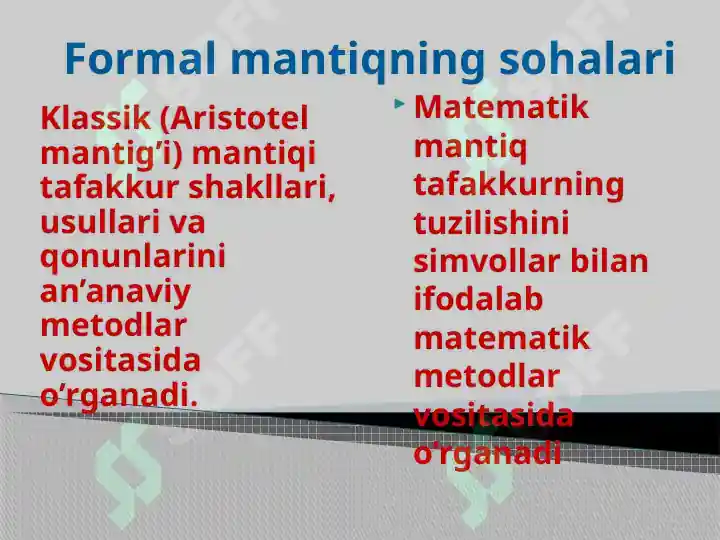 Formal mantiqning sohalari

Klassik (Aristotel mantig’i) mantiqi tafakkur shakllari, usullari va qonunlarini an’anaviy metodlar vositasida o’rganadi.

Matematik mantiq tafakkurning tuzilishini simvollar bilan ifodalab matematik metodlar vositasida o'rganadi